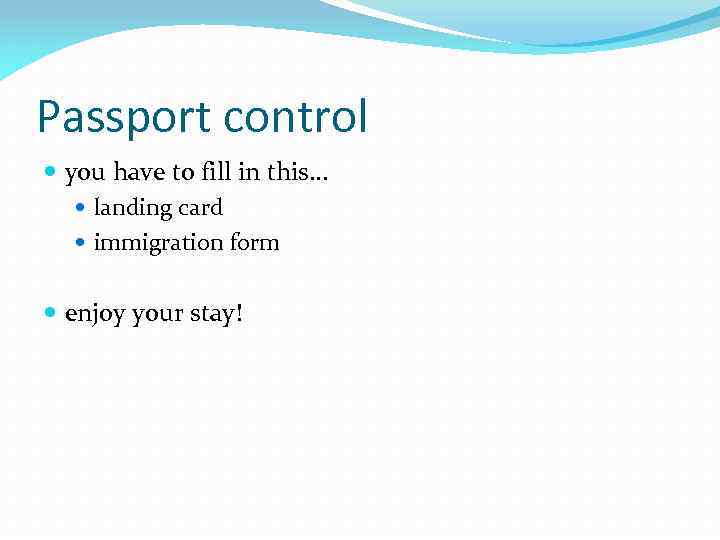 Passport control

- you have to fill in this…
  - landing card
  - immigration form

- enjoy your stay!